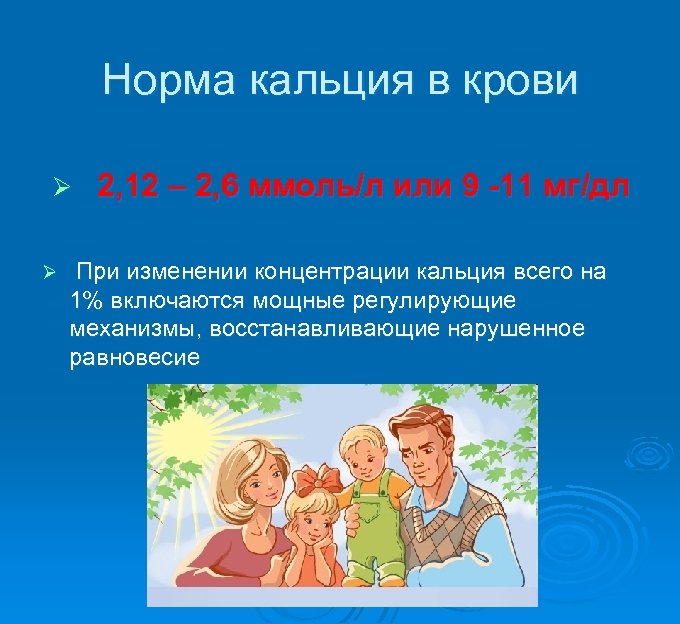 Норма кальция в крови

➢ 2,12 – 2,6 ммоль/л или 9 -11 мг/дл

➢ При изменении концентрации кальция всего на 1% включаются мощные регулирующие механизмы, восстанавливающие нарушенное равновесие